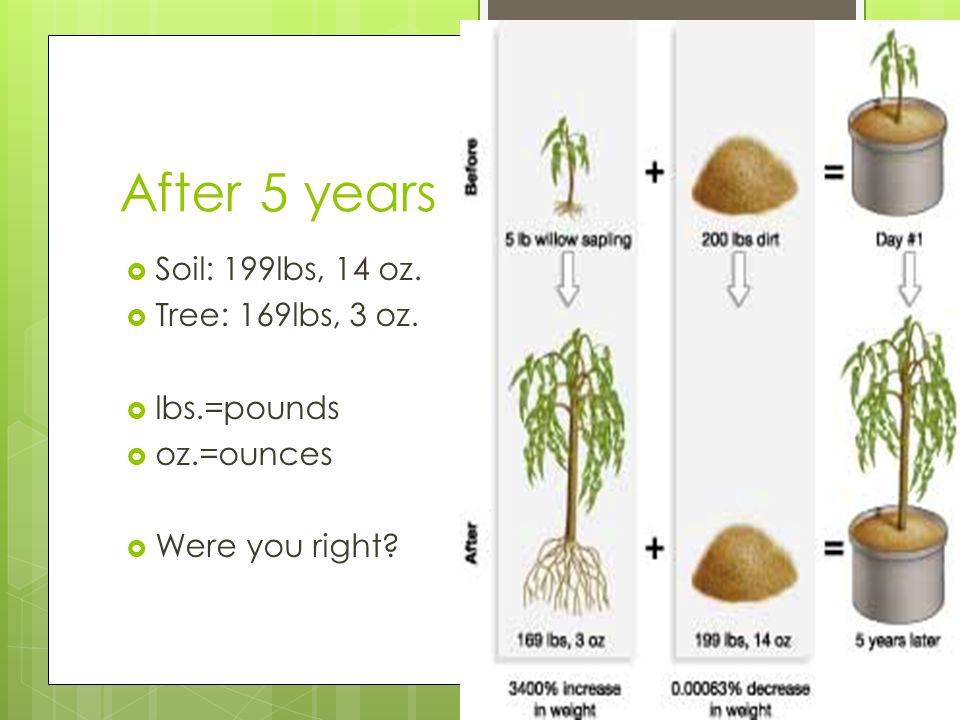 After 5 years

Soil: 199lbs, 14 oz.
Tree: 169lbs, 3 oz.

lbs.=pounds
oz.=ounces

Were you right?

Before

5 lb willow sapling + 200 lbs dirt = Day #1

After

169 lbs, 3 oz + 199 lbs, 14 oz = 5 years later

3400% increase in weight

0.00063% decrease in weight